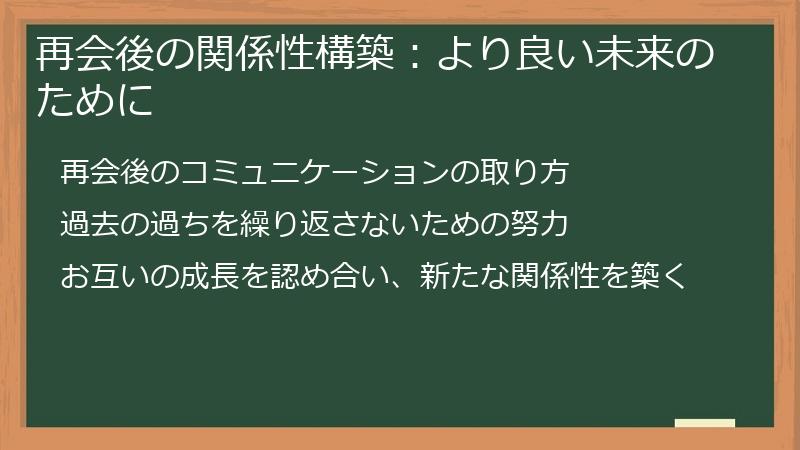 再会後の関係性構築：より良い未来のために

再会後のコミュニケーションの取り方

過去の過ちを繰り返さないための努力

お互いの成長を認め合い、新たな関係性を築く